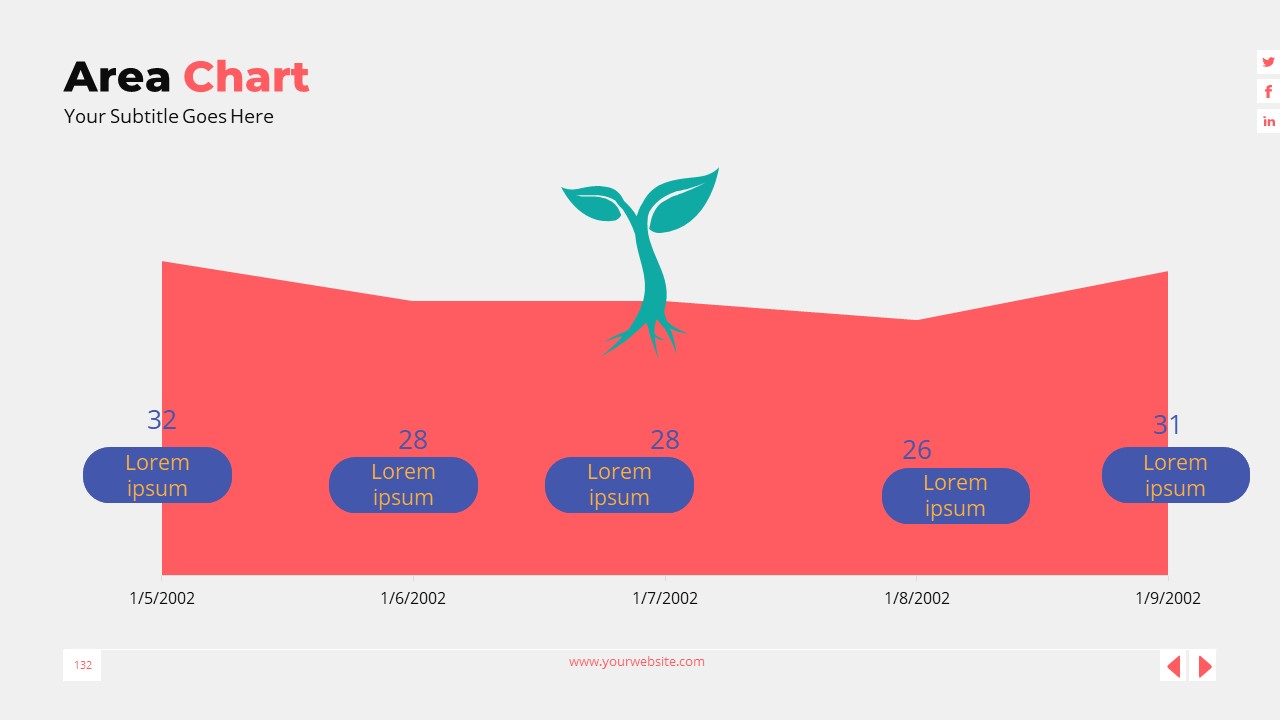 Area Chart
Your Subtitle Goes Here

32
Lorem ipsum

28
Lorem ipsum

28
Lorem ipsum

26
Lorem ipsum

31
Lorem ipsum

1/5/2002
1/6/2002
1/7/2002
1/8/2002
1/9/2002

132
www.yourwebsite.com